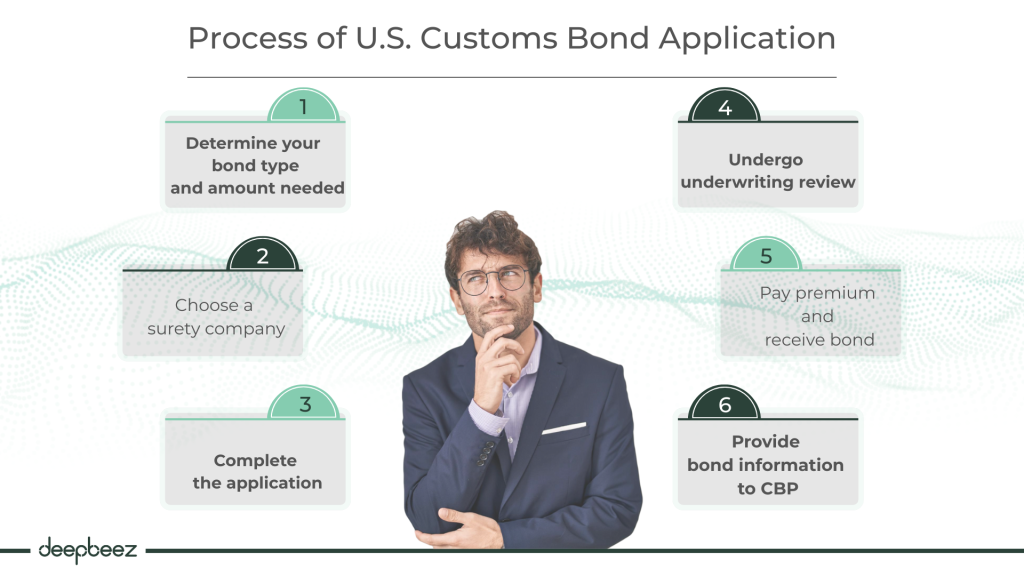 Process of U.S. Customs Bond Application

1
Determine your bond type and amount needed

2
Choose a surety company

3
Complete the application

4
Undergo underwriting review

5
Pay premium and receive bond

6
Provide bond information to CBP

deepbeez